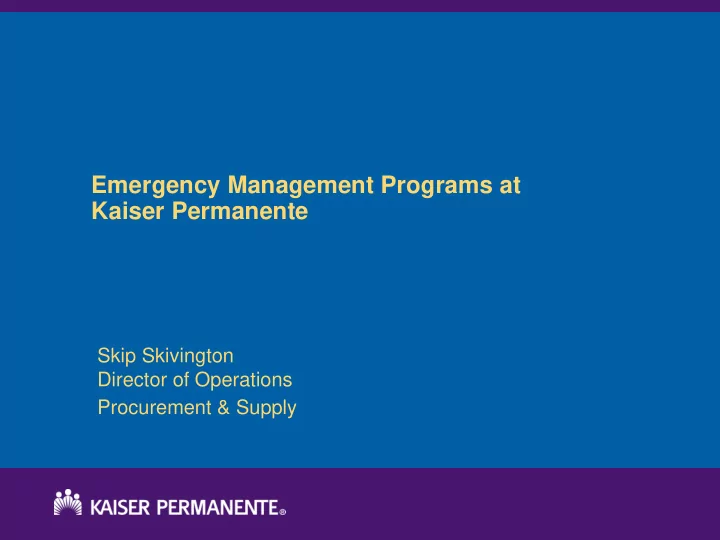 Emergency Management Programs at Kaiser Permanente

Skip Skivington
Director of Operations
Procurement & Supply

KAISER PERMANENTE®